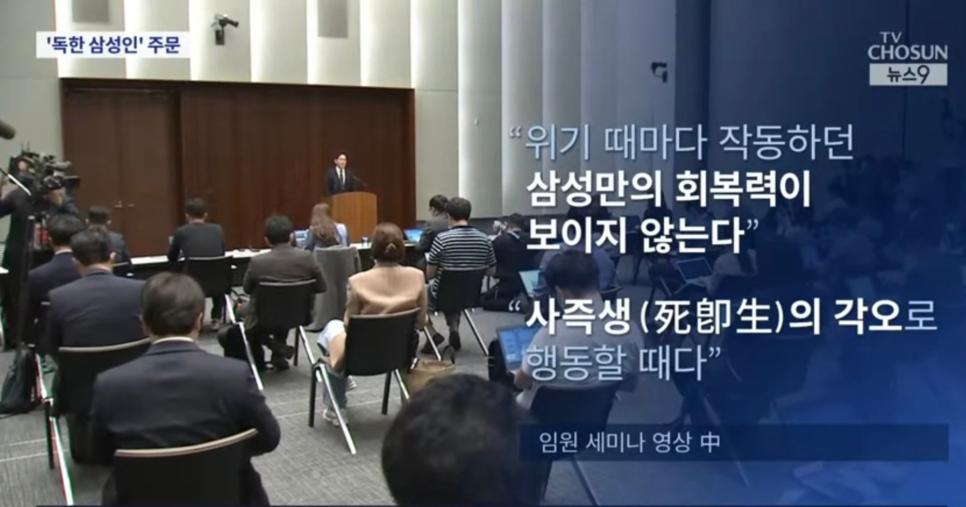 '독한 삼성인' 주문

TV CHOSUN 뉴스9

"위기 때마다 작동하던 삼성만의 회복력이 보이지 않는다"

"사즉생(死卽生)의 각오로 행동할 때다"

임원 세미나 영상 中